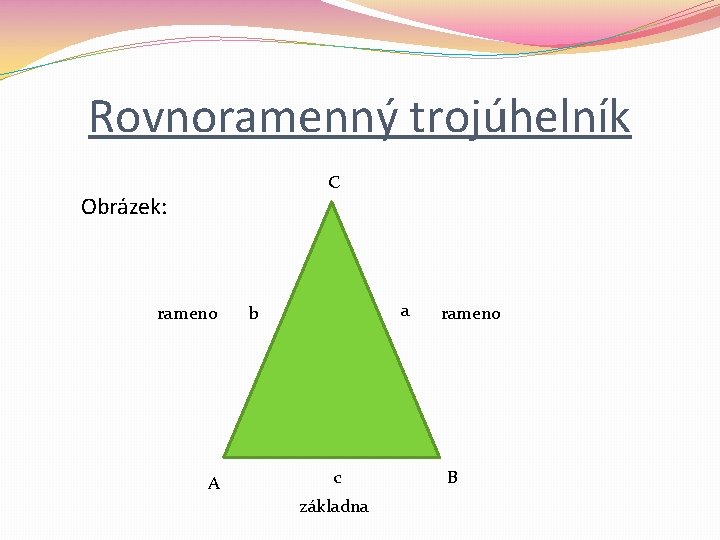 Rovnoramenný trojúhelník

Obrázek:

C

rameno b

a rameno

A

c

B

základna